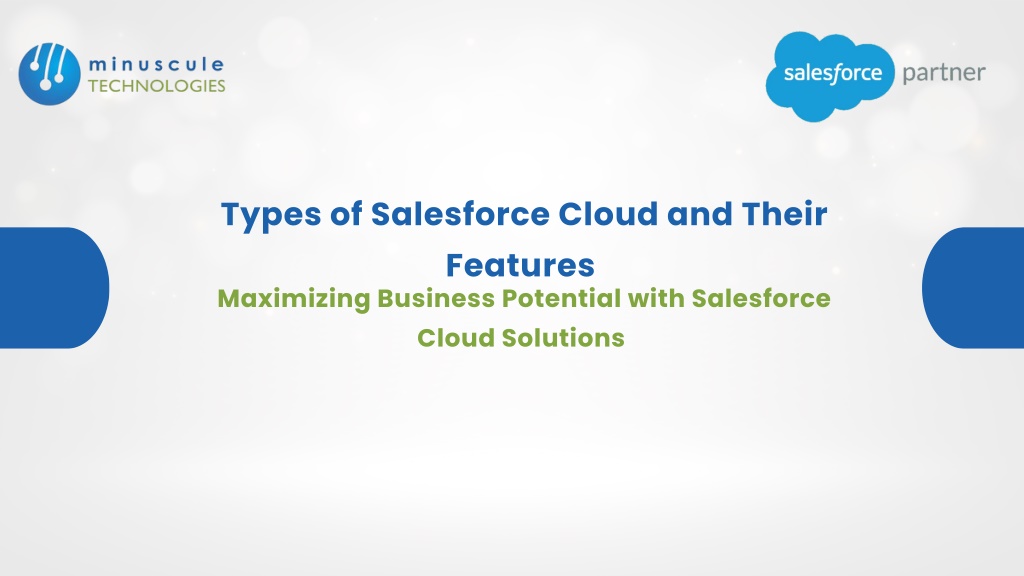 minuscule
TECHNOLOGIES

salesforce partner

Types of Salesforce Cloud and Their Features

Maximizing Business Potential with Salesforce Cloud Solutions